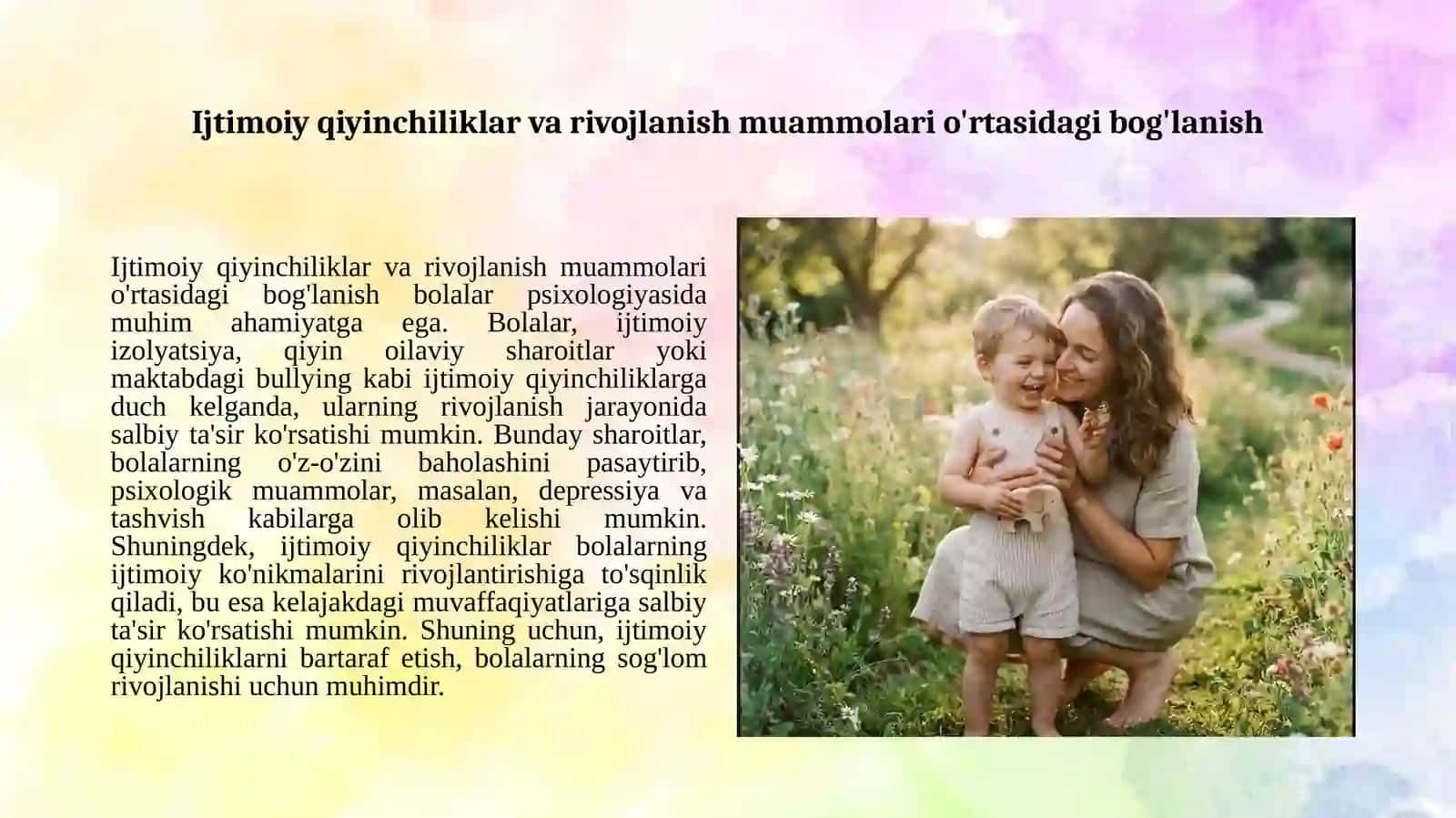 Ijtimoiy qiyinchiliklar va rivojlanish muammolari o'rtasidagi bog'lanish

Ijtimoiy qiyinchiliklar va rivojlanish muammolari o'rtasidagi bog'lanish bolalar psixologiyasida muhim ahamiyatga ega. Bolalar, ijtimoiy izolyatsiya, qiyin oilaviy sharoitlar yoki maktabdagi bullying kabi ijtimoiy qiyinchiliklarga duch kelganda, ularning rivojlanish jarayonida salbiy ta'sir ko'rsatishi mumkin. Bunday sharoitlar, bolalarning o'z-o'zini baholashini pasaytirib, psixologik muammolar, masalan, depressiya va tashvish kabilarga olib kelishi mumkin. Shuningdek, ijtimoiy qiyinchiliklar bolalarning ijtimoiy ko'nikmalarini rivojlantirishiga to'sqinlik qiladi, bu esa kelajakdagi muvaffaqiyatlariga salbiy ta'sir ko'rsatishi mumkin. Shuning uchun, ijtimoiy qiyinchiliklarni bartaraf etish, bolalarning sog'lom rivojlanishi uchun muhimdir.